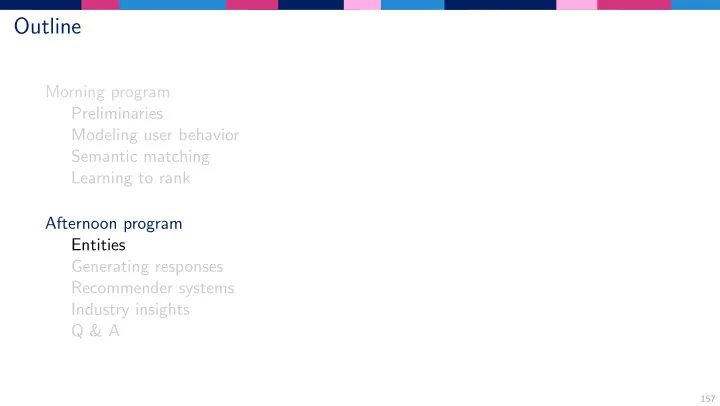 Outline

Morning program
Preliminaries
Modeling user behavior
Semantic matching
Learning to rank

Afternoon program
Entities
Generating responses
Recommender systems
Industry insights
Q & A

157